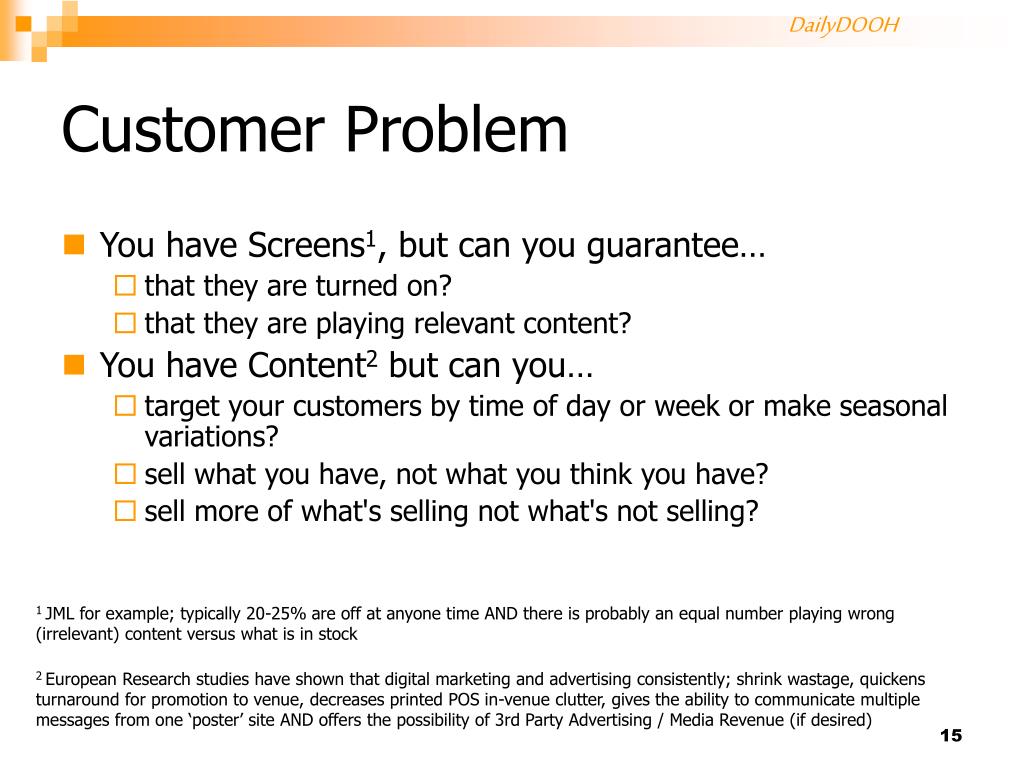 DailyDOOH

Customer Problem

You have Screens$^1$, but can you guarantee…

that they are turned on?

that they are playing relevant content?

You have Content$^2$ but can you…

target your customers by time of day or week or make seasonal variations?

sell what you have, not what you think you have?

sell more of what's selling not what's not selling?

$^1$ JML for example; typically 20-25% are off at anyone time AND there is probably an equal number playing wrong (irrelevant) content versus what is in stock

$^2$ European Research studies have shown that digital marketing and advertising consistently; shrink wastage, quickens turnaround for promotion to venue, decreases printed POS in-venue clutter, gives the ability to communicate multiple messages from one ‘poster’ site AND offers the possibility of 3rd Party Advertising / Media Revenue (if desired)

15